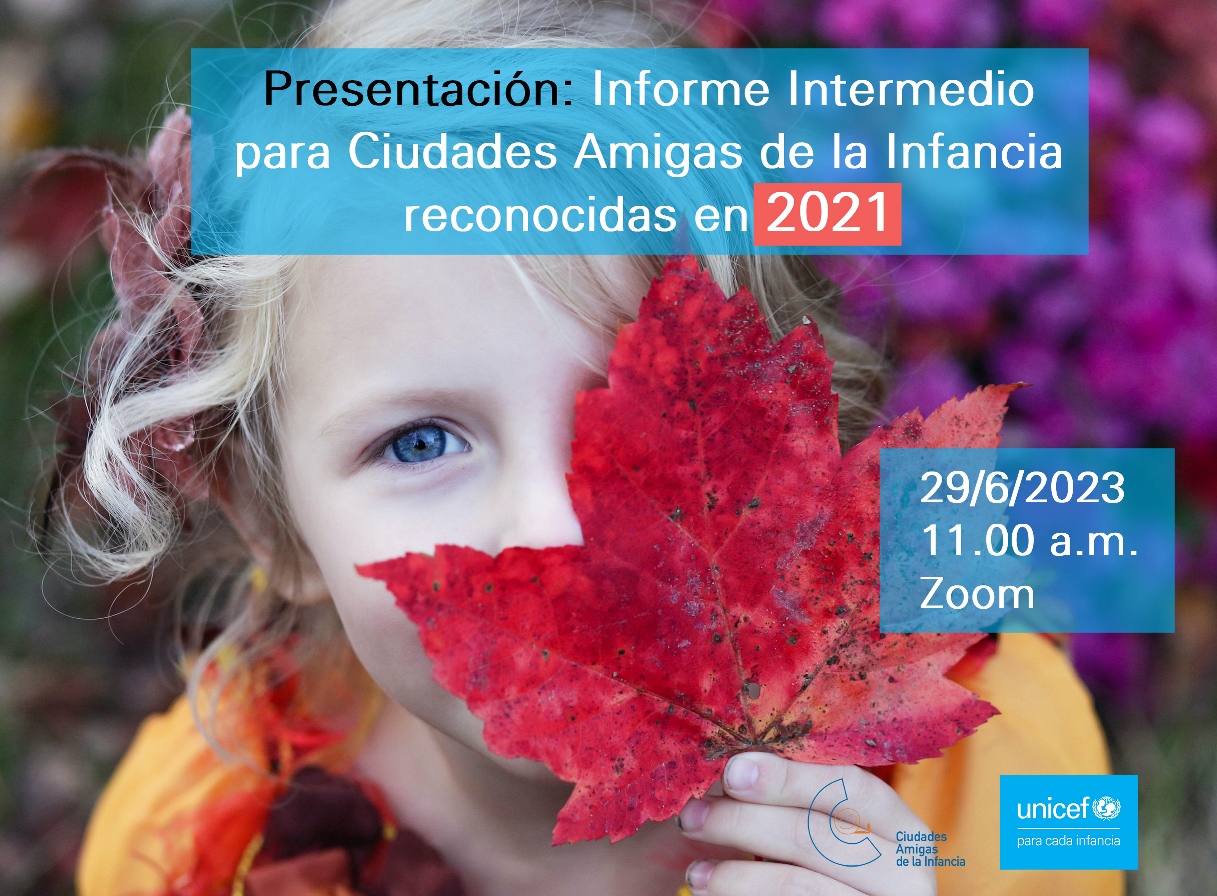 Presentación: Informe Intermedio para Ciudades Amigas de la Infancia reconocidas en 2021

29/6/2023
11.00 a.m.
Zoom

Ciudades Amigas de la Infancia

unicef
para cada infancia